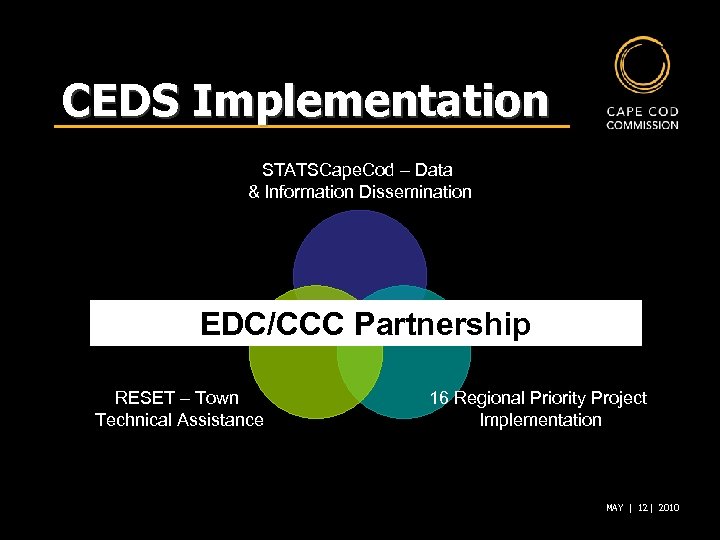 CEDS Implementation

CAPE COD COMMISSION

STATSCapeCod – Data & Information Dissemination

EDC/CCC Partnership

RESET – Town Technical Assistance

16 Regional Priority Project Implementation

MAY | 12 | 2010